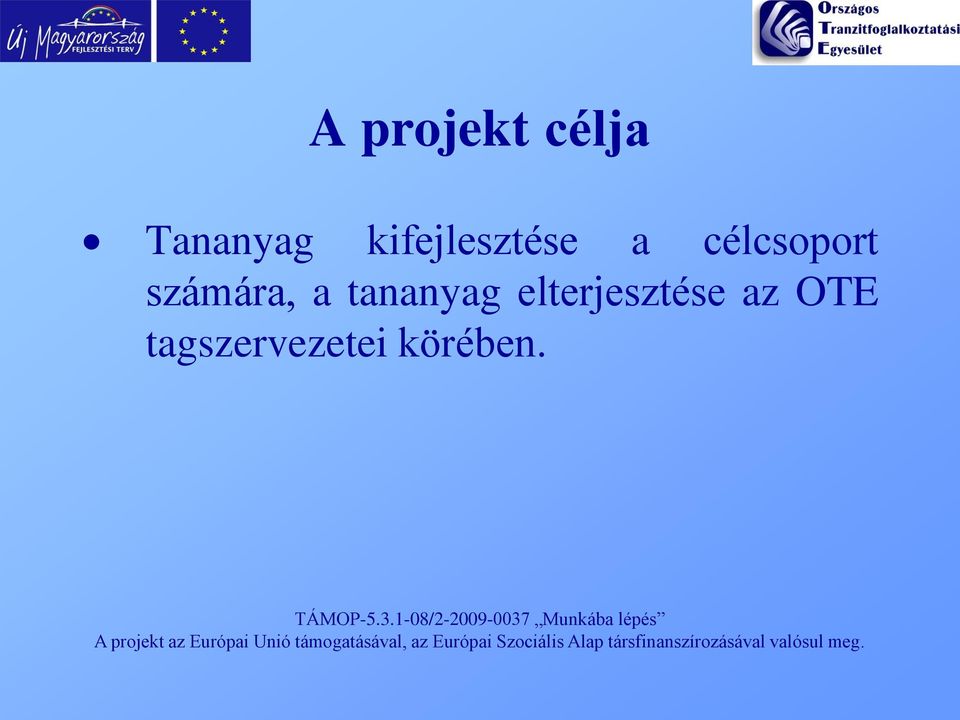 Új Magyarország FEJLESZTÉSI TERV

Országos Tranzitfoglalkoztatási Egyesület

A projekt célja

• Tananyag kifejlesztése a célcsoport számára, a tananyag elterjesztése az OTE tagszervezetei körében.

TÁMOP-5.3.1-08/2-2009-0037 „Munkába lépés”
A projekt az Európai Unió támogatásával, az Európai Szociális Alap társfinanszírozásával valósul meg.